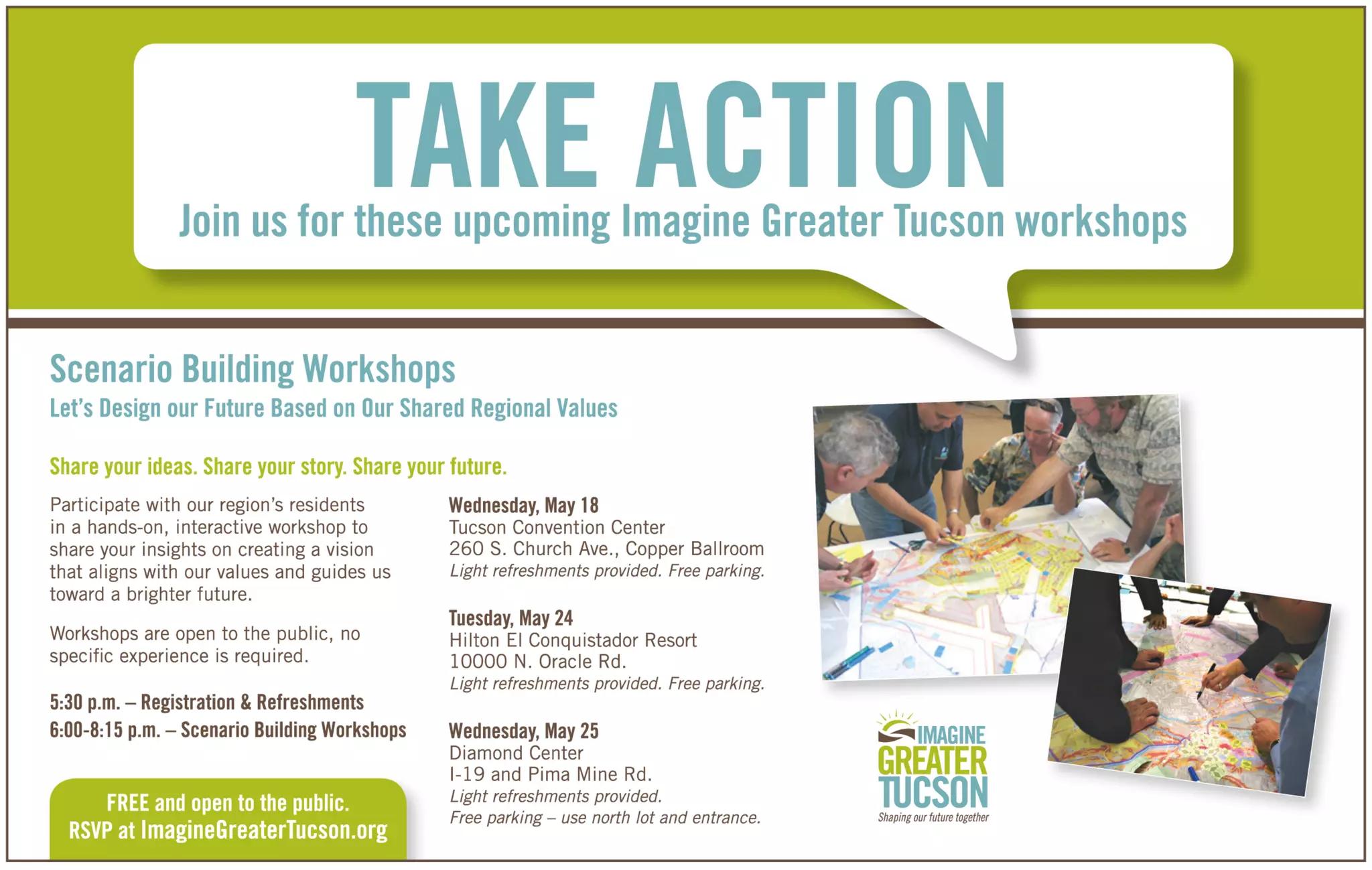 TAKE ACTION
Join us for these upcoming Imagine Greater Tucson workshops

Scenario Building Workshops
Let's Design our Future Based on Our Shared Regional Values

Share your ideas. Share your story. Share your future.

Participate with our region's residents in a hands-on, interactive workshop to share your insights on creating a vision that aligns with our values and guides us toward a brighter future.

Workshops are open to the public, no specific experience is required.

5:30 p.m. – Registration & Refreshments
6:00-8:15 p.m. – Scenario Building Workshops

FREE and open to the public.
RSVP at ImagineGreaterTucson.org

Wednesday, May 18
Tucson Convention Center
260 S. Church Ave., Copper Ballroom
Light refreshments provided. Free parking.

Tuesday, May 24
Hilton El Conquistador Resort
10000 N. Oracle Rd.
Light refreshments provided. Free parking.

Wednesday, May 25
Diamond Center
I-19 and Pima Mine Rd.
Light refreshments provided.
Free parking – use north lot and entrance.

IMAGINE
GREATER
TUCSON
Shaping our future together